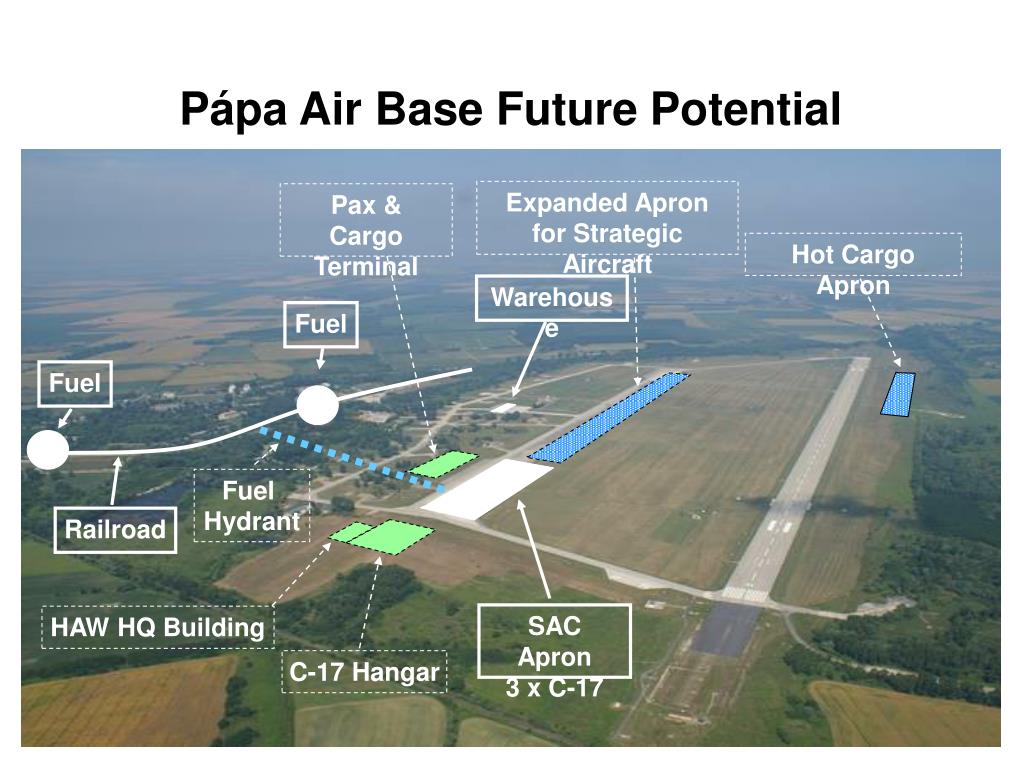 Pápa Air Base Future Potential

Pax & Cargo Terminal

Expanded Apron for Strategic Aircraft

Hot Cargo Apron

Warehouse

Fuel

Fuel

Fuel Hydrant

Railroad

HAW HQ Building

C-17 Hangar

SAC Apron 3 x C-17